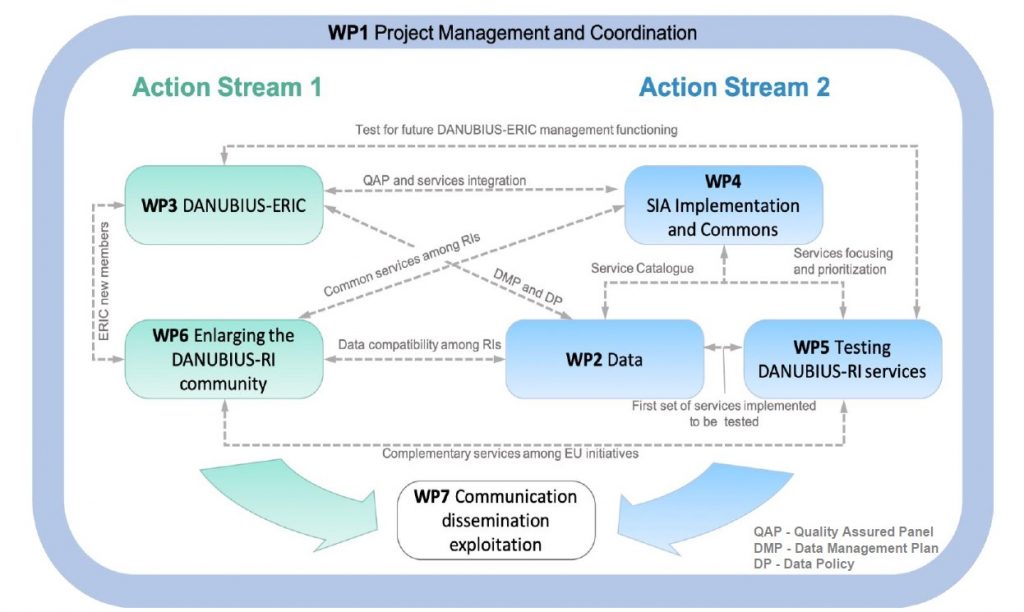 WP1 Project Management and Coordination

Action Stream 1

Action Stream 2

Test for future DANUBIUS-ERIC management functioning

WP3 DANUBIUS-ERIC

QAP and services integration

WP4 SIA Implementation and Commons

ERIC new members

Common services among RIs

DMP and DP

Service Catalogue

Services focusing and prioritization

WP6 Enlarging the DANUBIUS-RI community

Data compatibility among RIs

WP2 Data

WP5 Testing DANUBIUS-RI services

First set of services implemented to be tested

Complementary services among EU initiatives

WP7 Communication dissemination exploitation

QAP - Quality Assured Panel
DMP - Data Management Plan
DP - Data Policy